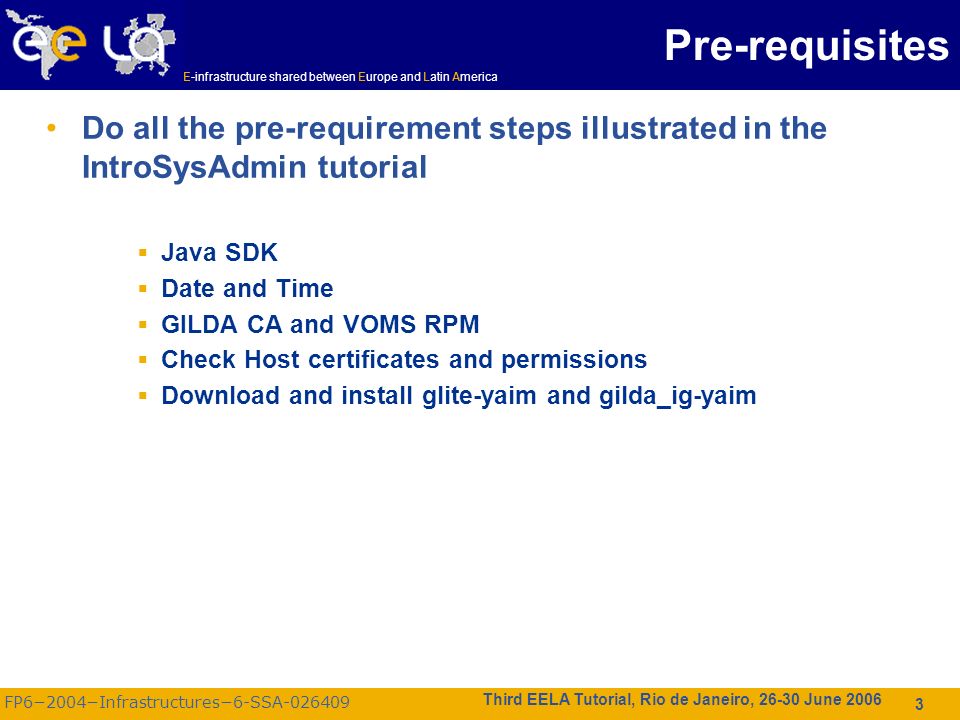 ee LA

E-infrastructure shared between Europe and Latin America

Pre-requisites

• Do all the pre-requirement steps illustrated in the IntroSysAdmin tutorial

▪ Java SDK
▪ Date and Time
▪ GILDA CA and VOMS RPM
▪ Check Host certificates and permissions
▪ Download and install glite-yaim and gilda_ig-yaim

FP6−2004−Infrastructures−6-SSA-026409

Third EELA Tutorial, Rio de Janeiro, 26-30 June 2006

3